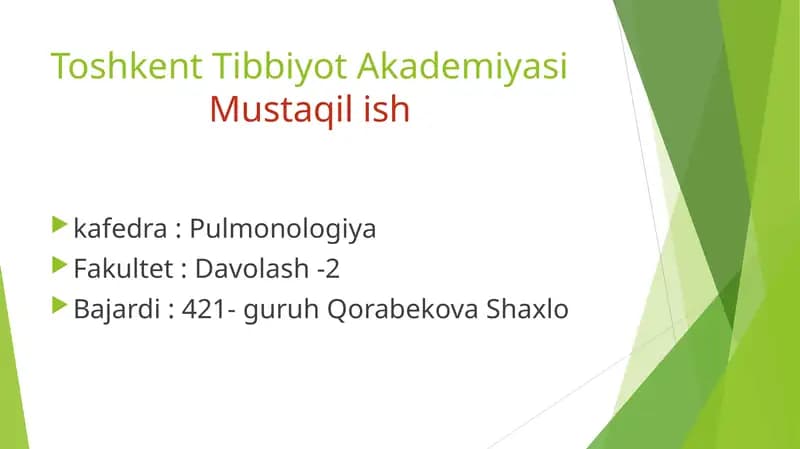 Toshkent Tibbiyot Akademiyasi
Mustaqil ish

kafedra : Pulmonologiya
Fakultet : Davolash -2
Bajardi : 421- guruh Qorabekova Shaxlo